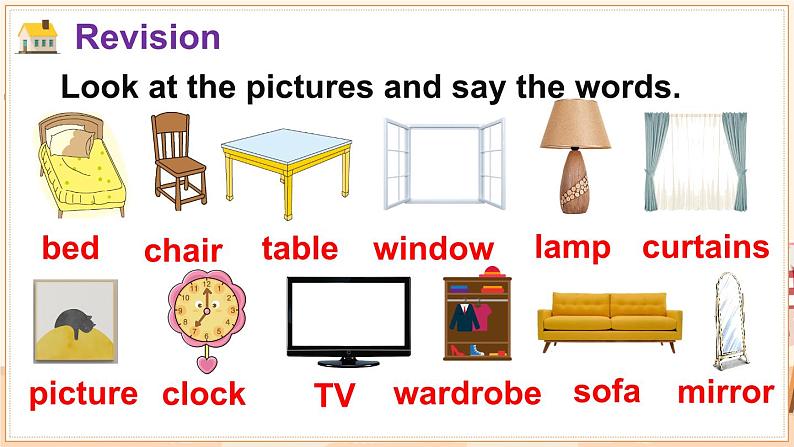 Revision

Look at the pictures and say the words.

bed chair table window lamp curtains

picture clock TV wardrobe sofa mirror